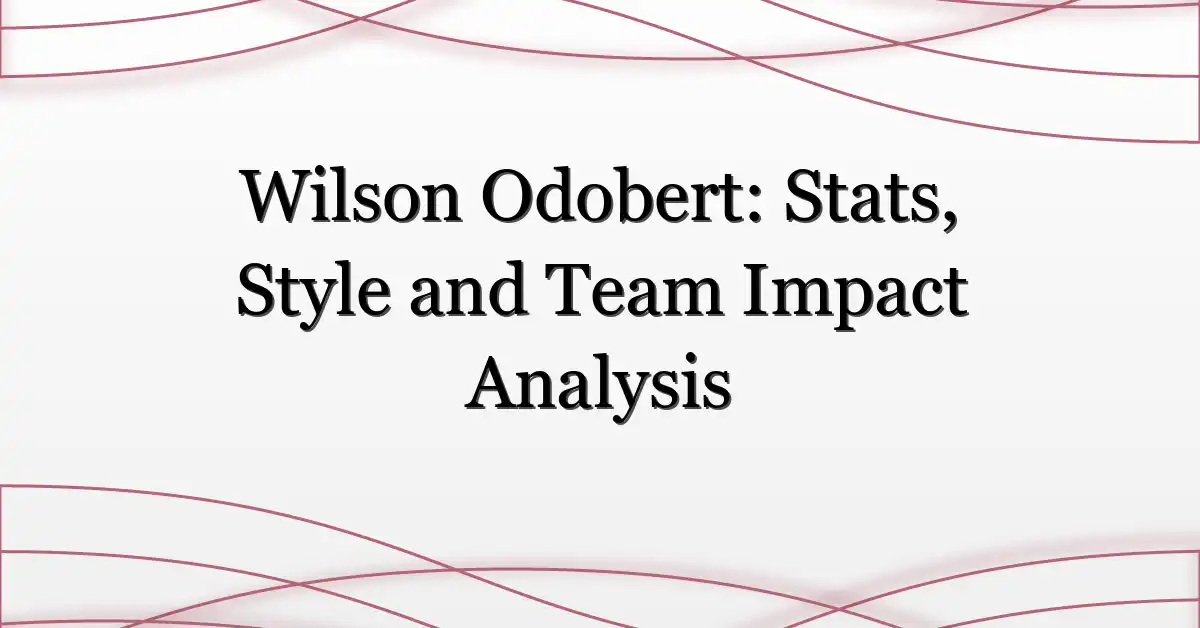 Wilson Odobert: Stats, Style and Team Impact Analysis